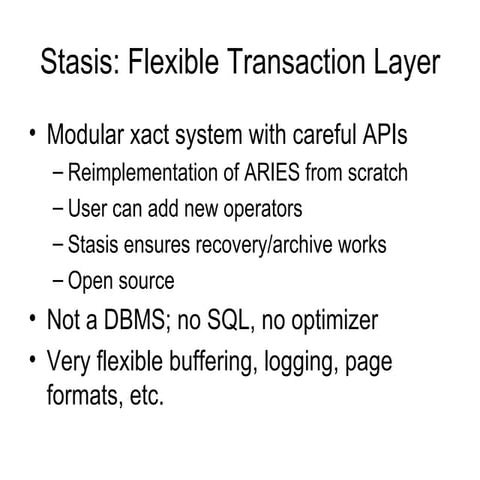 Stasis: Flexible Transaction Layer

• Modular xact system with careful APIs
– Reimplementation of ARIES from scratch
– User can add new operators
– Stasis ensures recovery/archive works
– Open source
• Not a DBMS; no SQL, no optimizer
• Very flexible buffering, logging, page formats, etc.